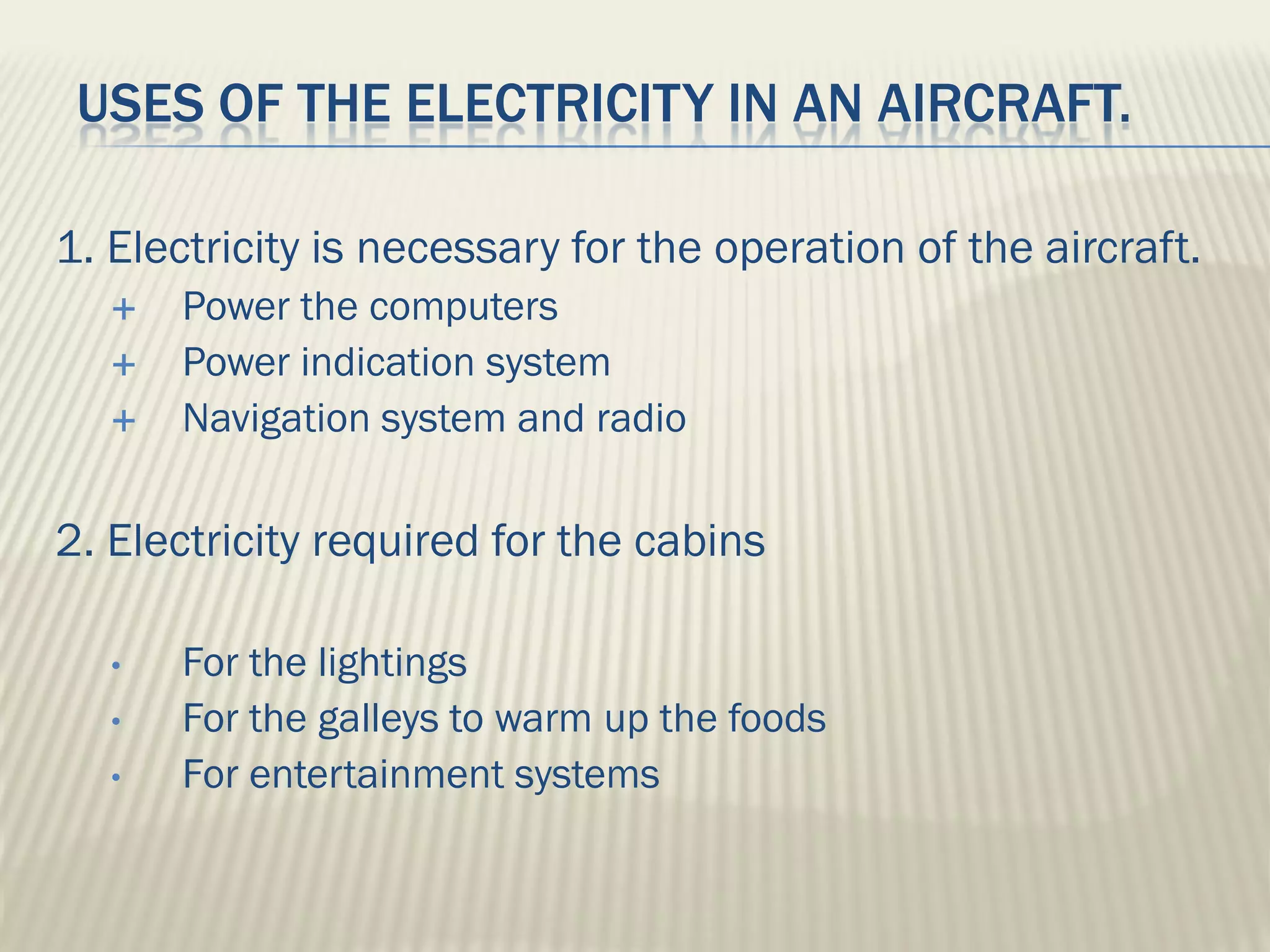 USES OF THE ELECTRICITY IN AN AIRCRAFT.

1. Electricity is necessary for the operation of the aircraft.
+ Power the computers
+ Power indication system
+ Navigation system and radio

2. Electricity required for the cabins

• For the lightings
• For the galleys to warm up the foods
• For entertainment systems